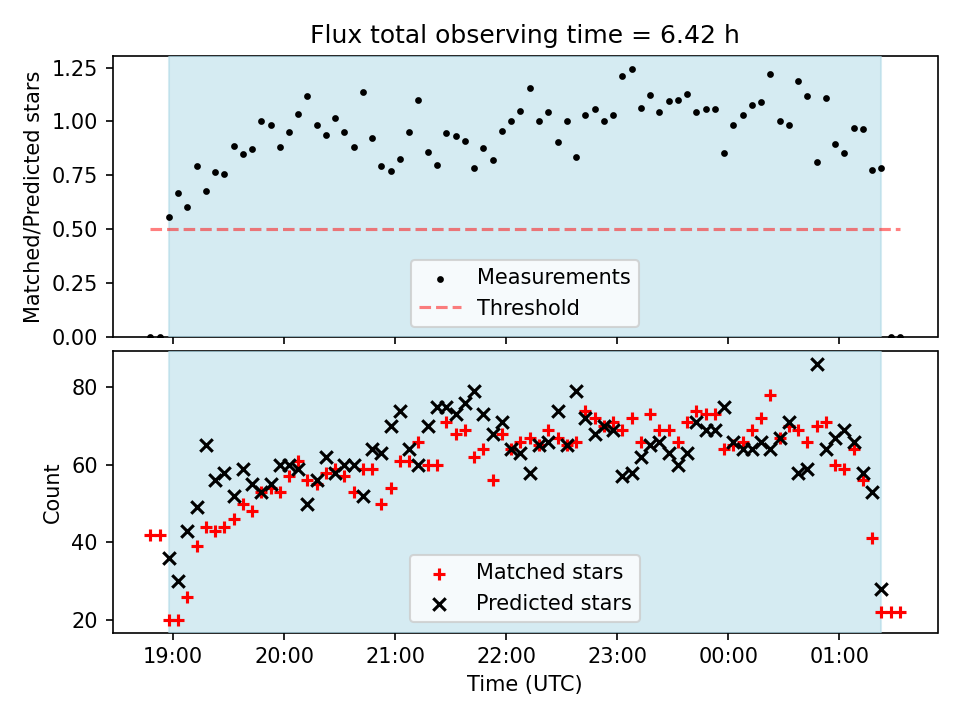 Flux total observing time = 6.42 h

Matched/Predicted stars

1.25
1.00
0.75
0.50
0.25
0.00

Measurements
Threshold

Count

80
60
40
20

Matched stars
Predicted stars

19:00 20:00 21:00 22:00 23:00 00:00 01:00

Time (UTC)